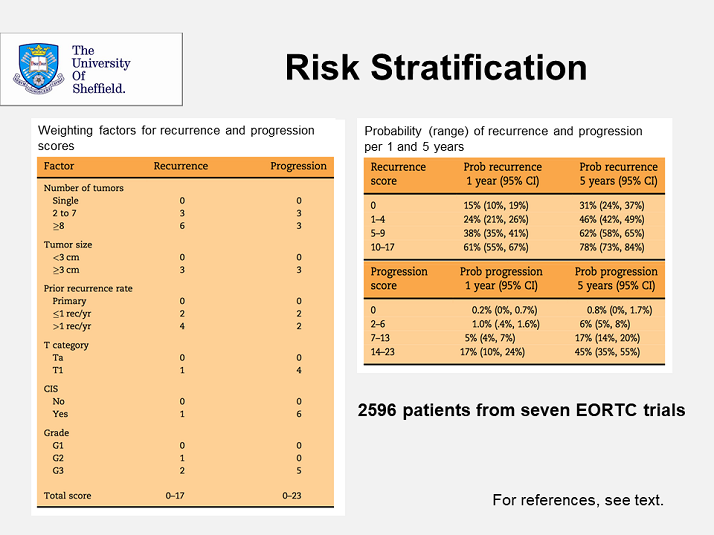 The University Of Sheffield.

Risk Stratification

Weighting factors for recurrence and progression scores

| Factor | Recurrence | Progression |
|---|---|---|
| Number of tumors | | |
| Single | 0 | 0 |
| 2 to 7 | 3 | 3 |
| ≥8 | 6 | 3 |
| Tumor size | | |
| <3 cm | 0 | 0 |
| ≥3 cm | 3 | 3 |
| Prior recurrence rate | | |
| Primary | 0 | 0 |
| ≤1 rec/yr | 2 | 2 |
| >1 rec/yr | 4 | 2 |
| T category | | |
| Ta | 0 | 0 |
| T1 | 1 | 4 |
| CIS | | |
| No | 0 | 0 |
| Yes | 1 | 6 |
| Grade | | |
| G1 | 0 | 0 |
| G2 | 1 | 0 |
| G3 | 2 | 5 |
| Total score | 0–17 | 0–23 |

Probability (range) of recurrence and progression per 1 and 5 years

| Recurrence score | Prob recurrence 1 year (95% CI) | Prob recurrence 5 years (95% CI) |
|---|---|---|
| 0 | 15% (10%, 19%) | 31% (24%, 37%) |
| 1–4 | 24% (21%, 26%) | 46% (42%, 49%) |
| 5–9 | 38% (35%, 41%) | 62% (58%, 65%) |
| 10–17 | 61% (55%, 67%) | 78% (73%, 84%) |

| Progression score | Prob progression 1 year (95% CI) | Prob progression 5 years (95% CI) |
|---|---|---|
| 0 | 0.2% (0%, 0.7%) | 0.8% (0%, 1.7%) |
| 2–6 | 1.0% (.4%, 1.6%) | 6% (5%, 8%) |
| 7–13 | 5% (4%, 7%) | 17% (14%, 20%) |
| 14–23 | 17% (10%, 24%) | 45% (35%, 55%) |

2596 patients from seven EORTC trials

For references, see text.